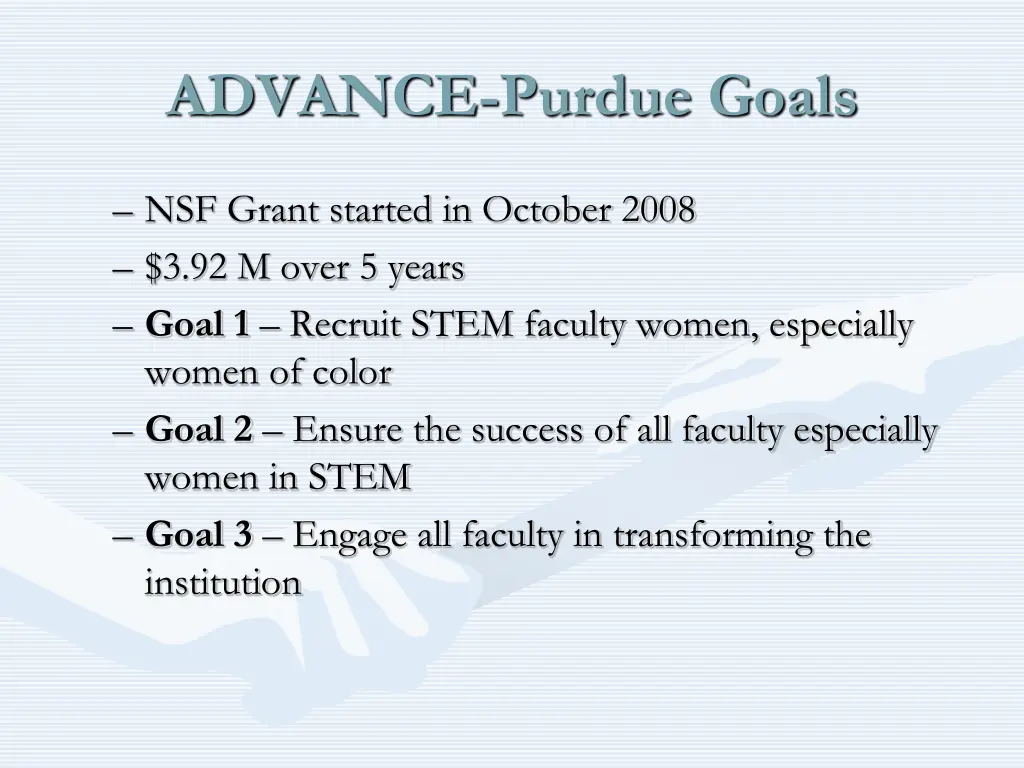 ADVANCE-Purdue Goals

– NSF Grant started in October 2008
– \$3.92 M over 5 years
– Goal 1 – Recruit STEM faculty women, especially women of color
– Goal 2 – Ensure the success of all faculty especially women in STEM
– Goal 3 – Engage all faculty in transforming the institution